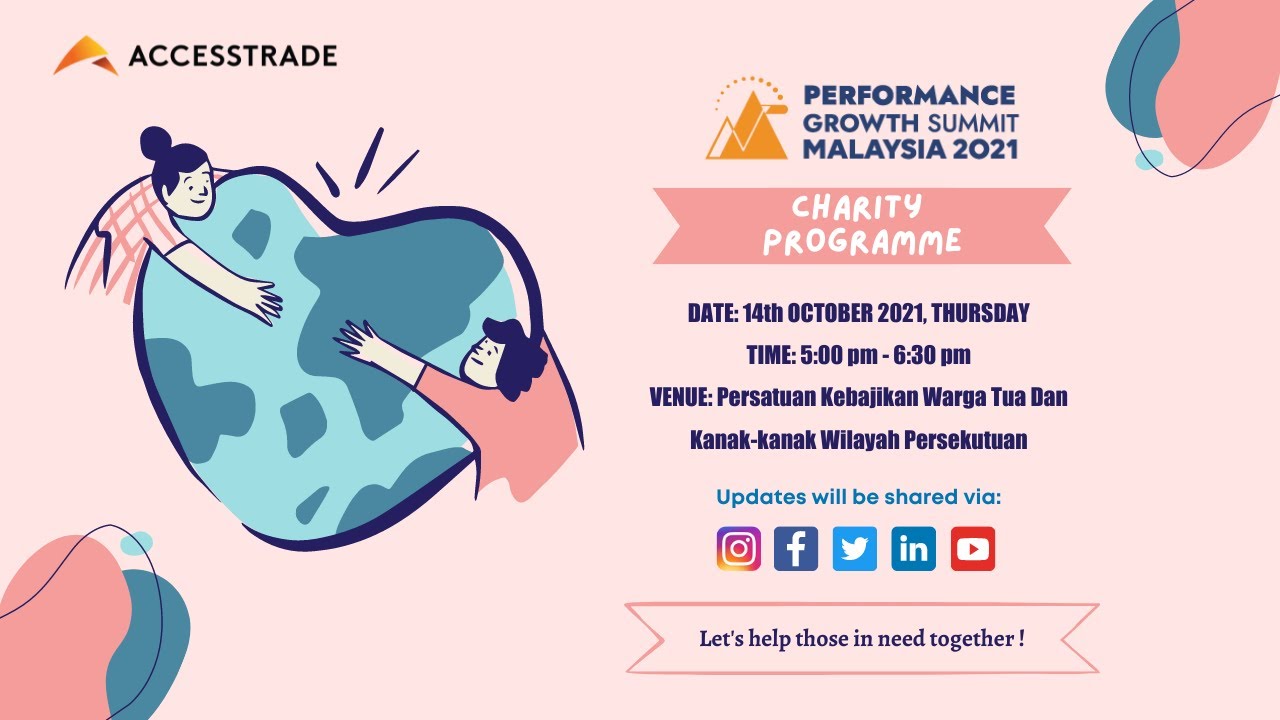 ACCESSTRADE

PERFORMANCE
GROWTH SUMMIT
MALAYSIA 2021

CHARITY
PROGRAMME

DATE: 14th OCTOBER 2021, THURSDAY

TIME: 5:00 pm - 6:30 pm

VENUE: Persatuan Kebajikan Warga Tua Dan Kanak-kanak Wilayah Persekutuan

Updates will be shared via:

Let's help those in need together !